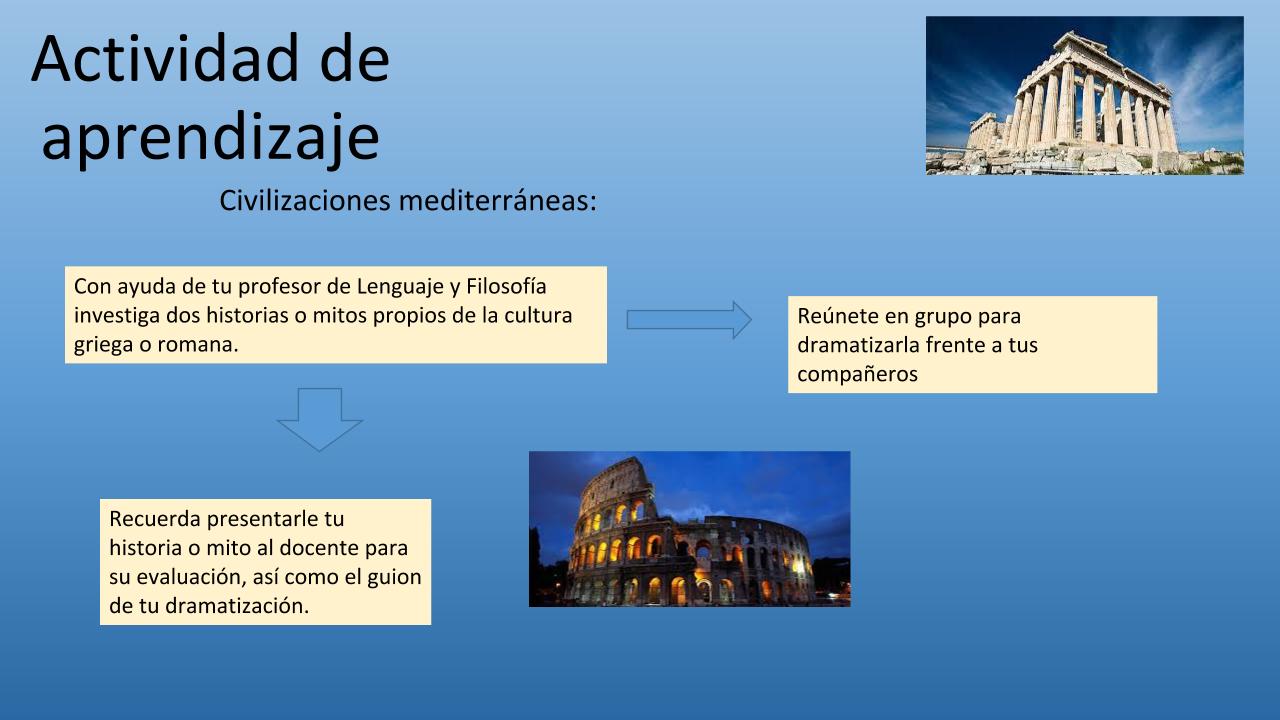 Actividad de aprendizaje

Civilizaciones mediterráneas:

Con ayuda de tu profesor de Lenguaje y Filosofía investiga dos historias o mitos propios de la cultura griega o romana.

Reúnete en grupo para dramatizarla frente a tus compañeros

Recuerda presentarle tu historia o mito al docente para su evaluación, así como el guion de tu dramatización.